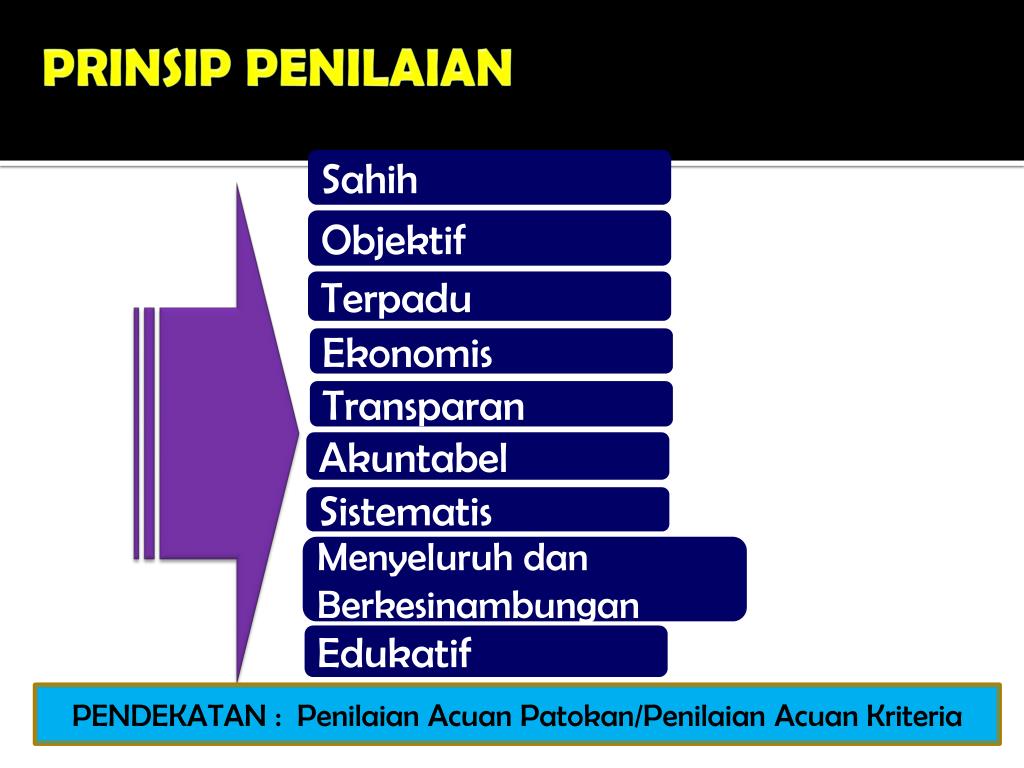 PRINSIP PENILAIAN

Sahih

Objektif

Terpadu

Ekonomis

Transparan

Akuntabel

Sistematis

Menyeluruh dan Berkesinambungan

Edukatif

PENDEKATAN : Penilaian Acuan Patokan/Penilaian Acuan Kriteria